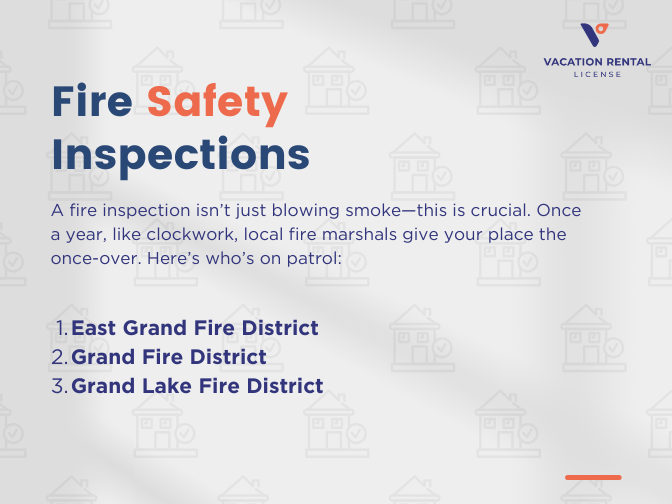 VACATION RENTAL
LICENSE

Fire Safety Inspections

A fire inspection isn't just blowing smoke—this is crucial. Once a year, like clockwork, local fire marshals give your place the once-over. Here's who's on patrol:

1. East Grand Fire District
2. Grand Fire District
3. Grand Lake Fire District